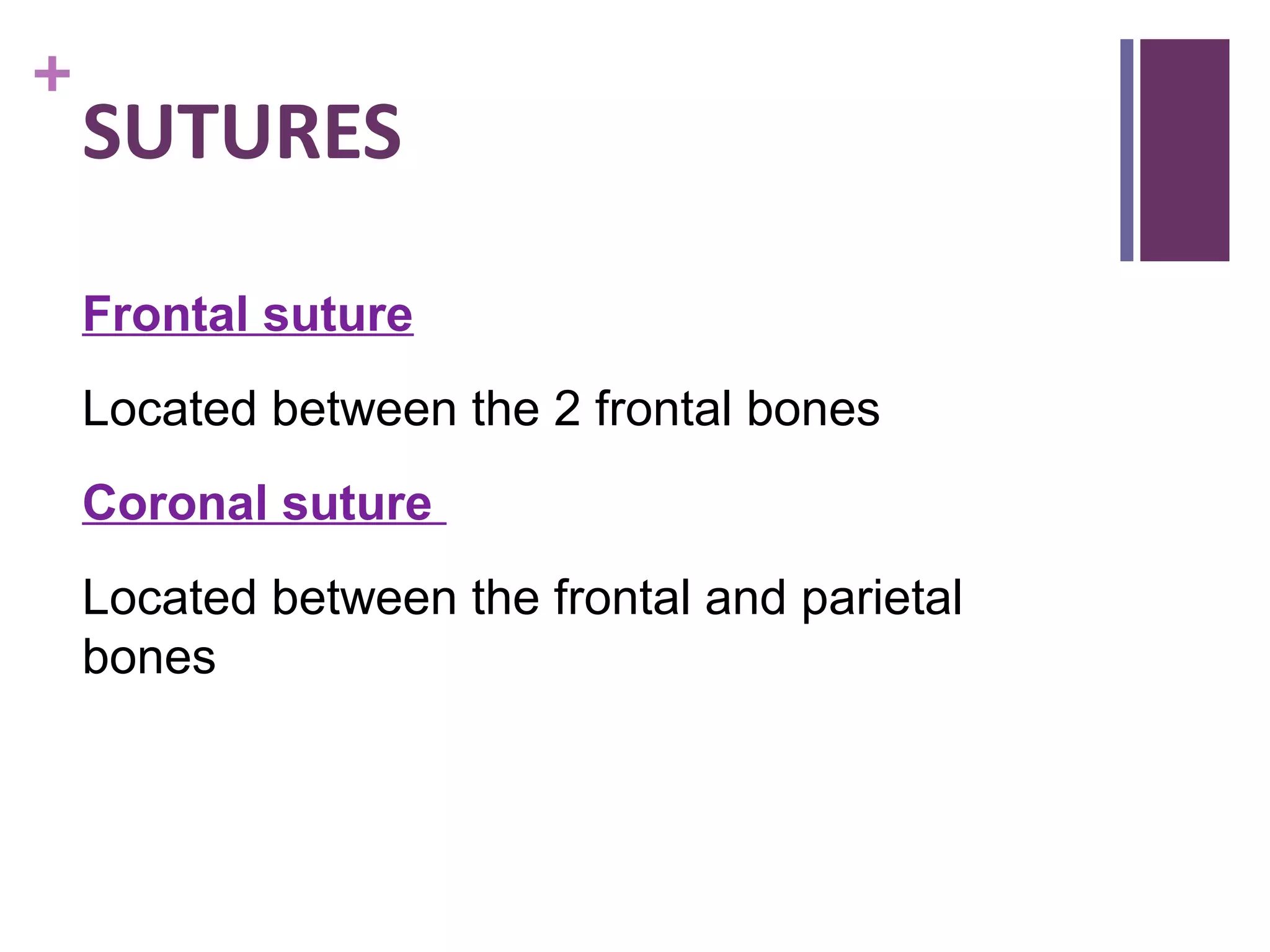 +
SUTURES

Frontal suture

Located between the 2 frontal bones

Coronal suture

Located between the frontal and parietal bones